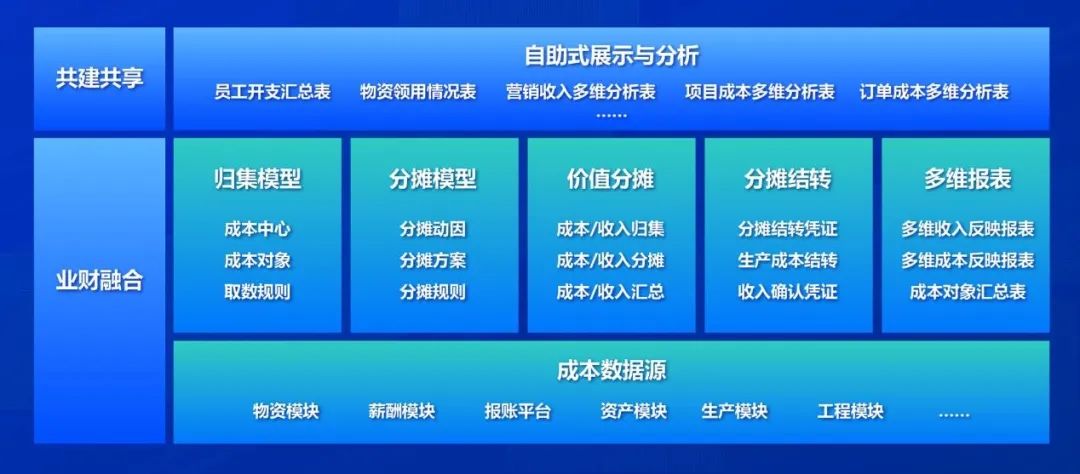 共建共享

自助式展示与分析

员工开支汇总表　物资领用情况表　营销收入多维分析表　项目成本多维分析表　订单成本多维分析表

……

业财融合

归集模型

成本中心
成本对象
取数规则

分摊模型

分摊动因
分摊方案
分摊规则

价值分摊

成本/收入归集
成本/收入分摊
成本/收入汇总

分摊结转

分摊结转凭证
生产成本结转
收入确认凭证

多维报表

多维收入反映报表
多维成本反映报表
成本对象汇总表

成本数据源

物资模块　薪酬模块　报账平台　资产模块　生产模块　工程模块　……